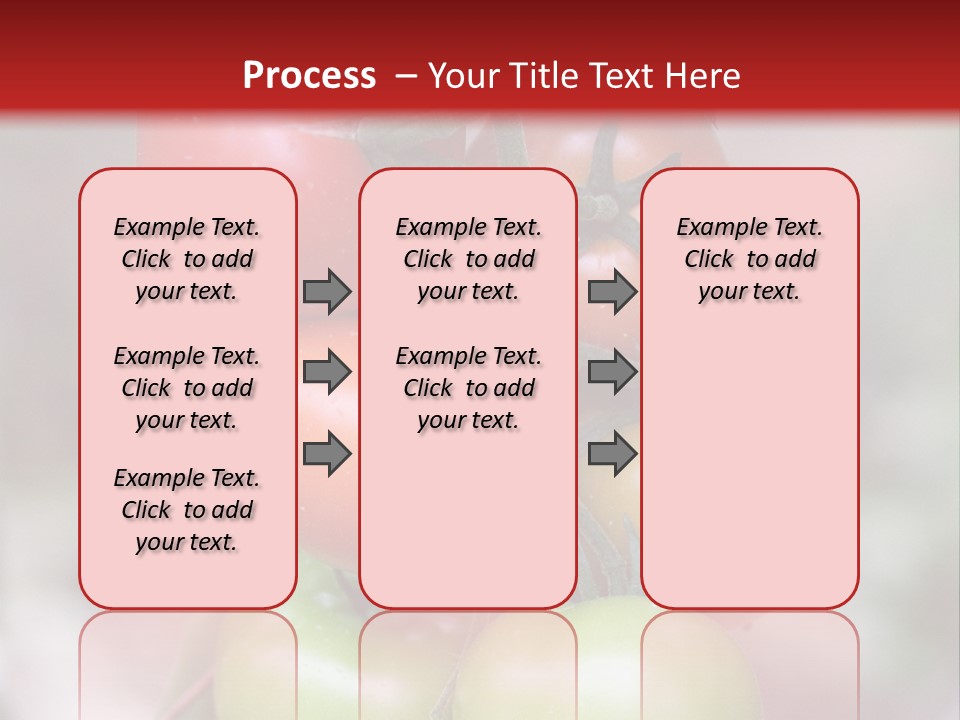 Process – Your Title Text Here

Example Text. Click to add your text.

Example Text. Click to add your text.

Example Text. Click to add your text.

Example Text. Click to add your text.

Example Text. Click to add your text.

Example Text. Click to add your text.